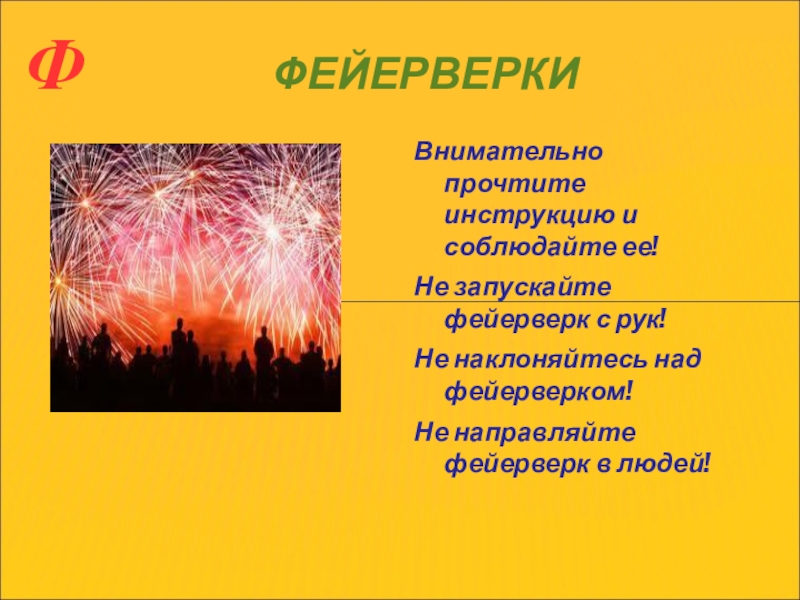 Ф

ФЕЙЕРВЕРКИ

Внимательно прочтите инструкцию и соблюдайте ее!

Не запускайте фейерверк с рук!

Не наклоняйтесь над фейерверком!

Не направляйте фейерверк в людей!